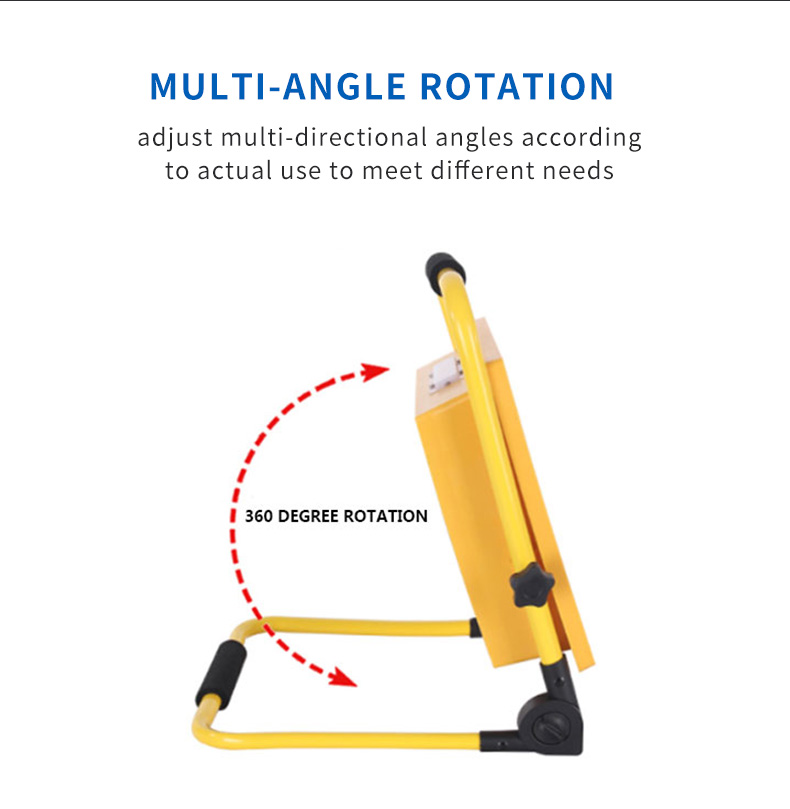 MULTI-ANGLE ROTATION

adjust multi-directional angles according to actual use to meet different needs

360 DEGREE ROTATION